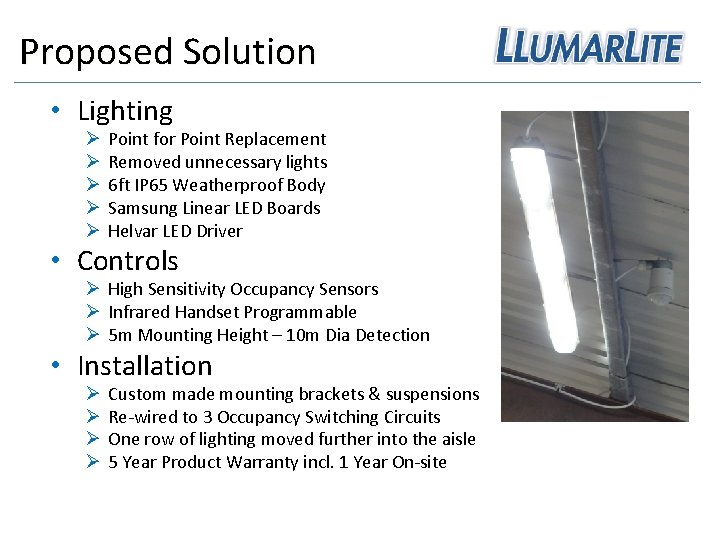 Proposed Solution

LLUMARLITE

• Lighting
➢ Point for Point Replacement
➢ Removed unnecessary lights
➢ 6ft IP65 Weatherproof Body
➢ Samsung Linear LED Boards
➢ Helvar LED Driver

• Controls
➢ High Sensitivity Occupancy Sensors
➢ Infrared Handset Programmable
➢ 5m Mounting Height – 10m Dia Detection

• Installation
➢ Custom made mounting brackets & suspensions
➢ Re-wired to 3 Occupancy Switching Circuits
➢ One row of lighting moved further into the aisle
➢ 5 Year Product Warranty incl. 1 Year On-site